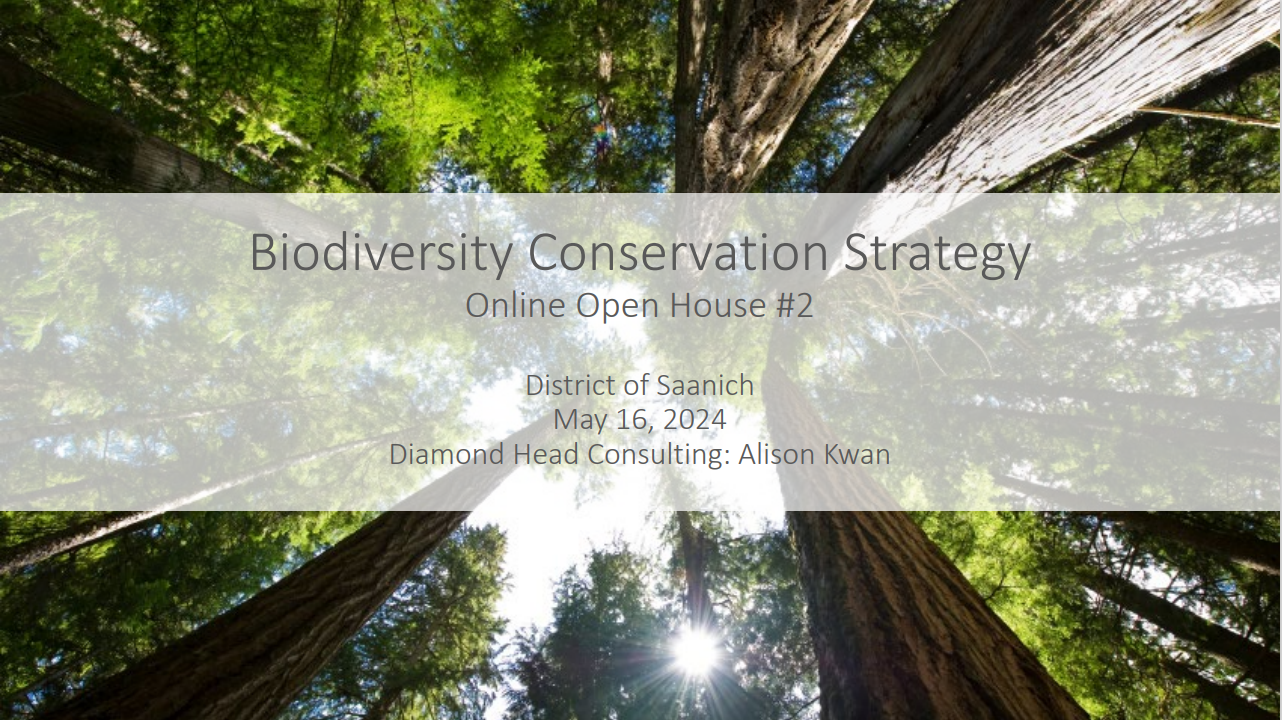 Biodiversity Conservation Strategy
Online Open House #2

District of Saanich
May 16, 2024
Diamond Head Consulting: Alison Kwan